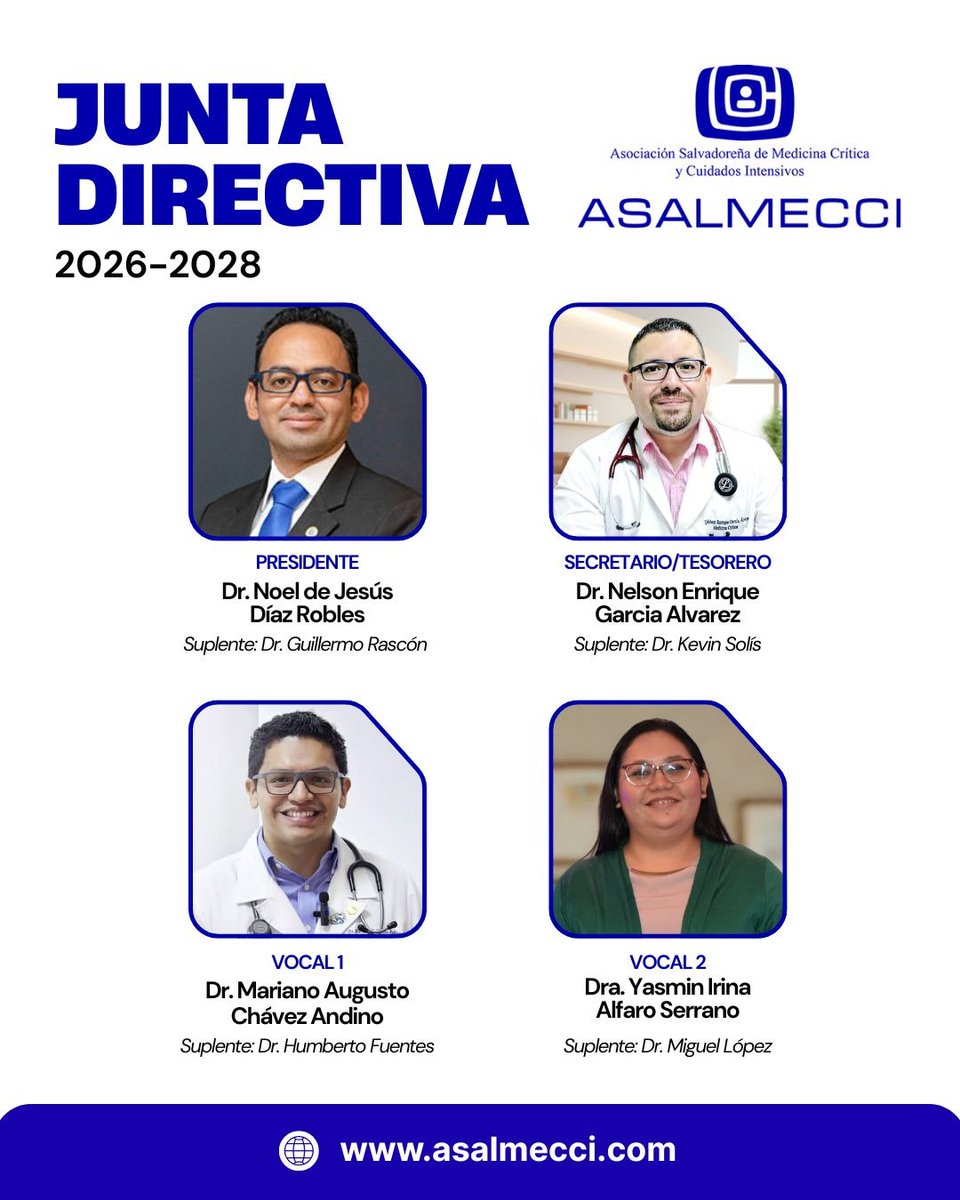 JUNTA DIRECTIVA
2026-2028

Asociación Salvadoreña de Medicina Crítica y Cuidados Intensivos
ASALMECCI

PRESIDENTE
Dr. Noel de Jesús Díaz Robles
Suplente: Dr. Guillermo Rascón

SECRETARIO/TESORERO
Dr. Nelson Enrique Garcia Alvarez
Suplente: Dr. Kevin Solís

VOCAL 1
Dr. Mariano Augusto Chávez Andino
Suplente: Dr. Humberto Fuentes

VOCAL 2
Dra. Yasmin Irina Alfaro Serrano
Suplente: Dr. Miguel López

www.asalmecci.com